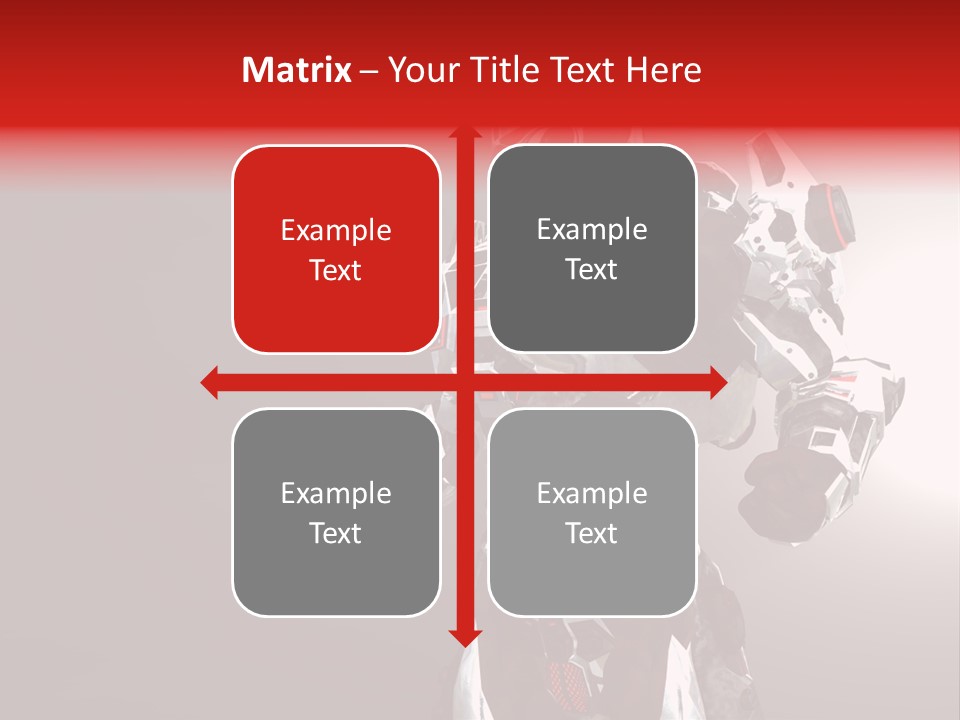 Matrix – Your Title Text Here

Example Text

Example Text

Example Text

Example Text